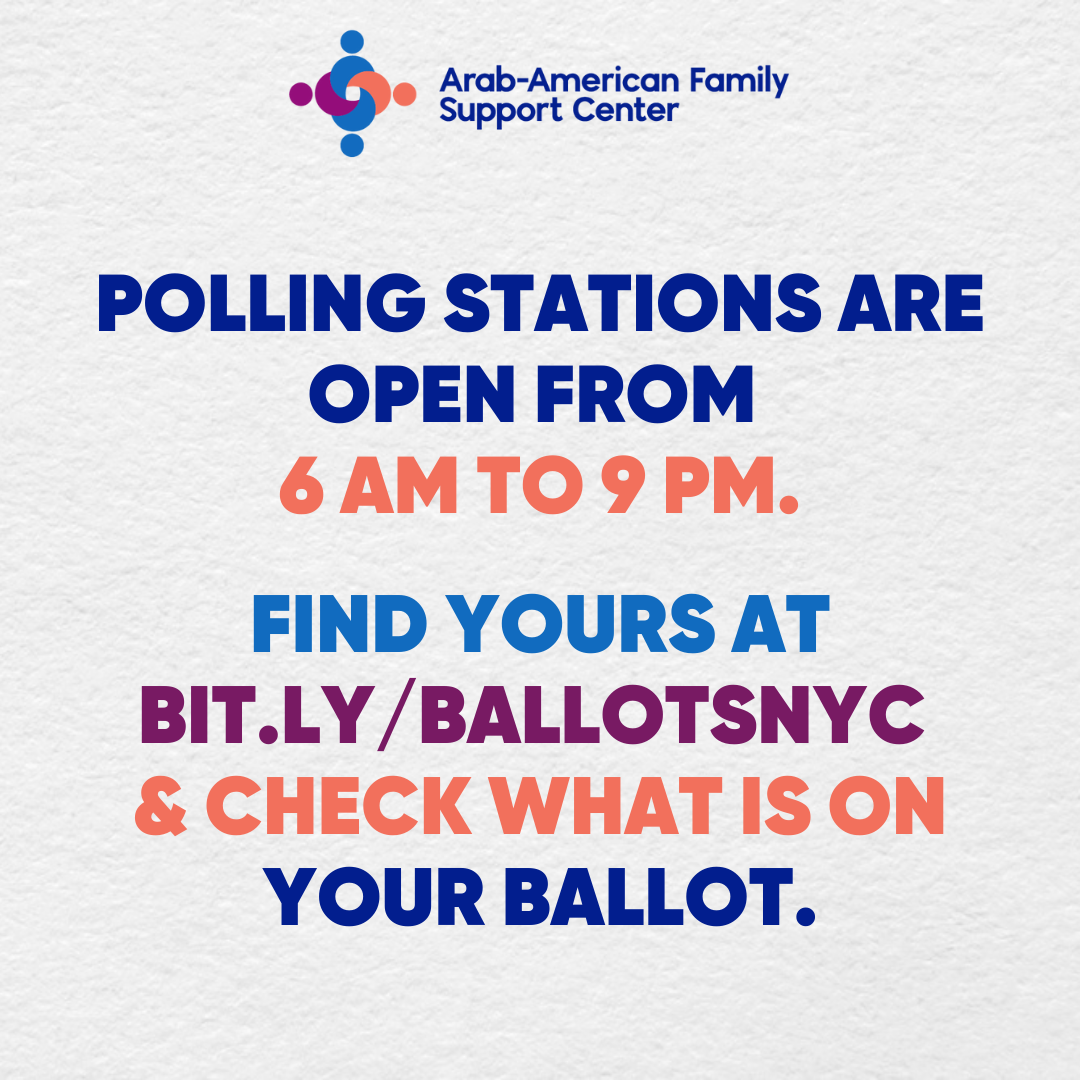 Arab-American Family Support Center

POLLING STATIONS ARE OPEN FROM 6 AM TO 9 PM.

FIND YOURS AT BIT.LY/BALLOTSNYC & CHECK WHAT IS ON YOUR BALLOT.